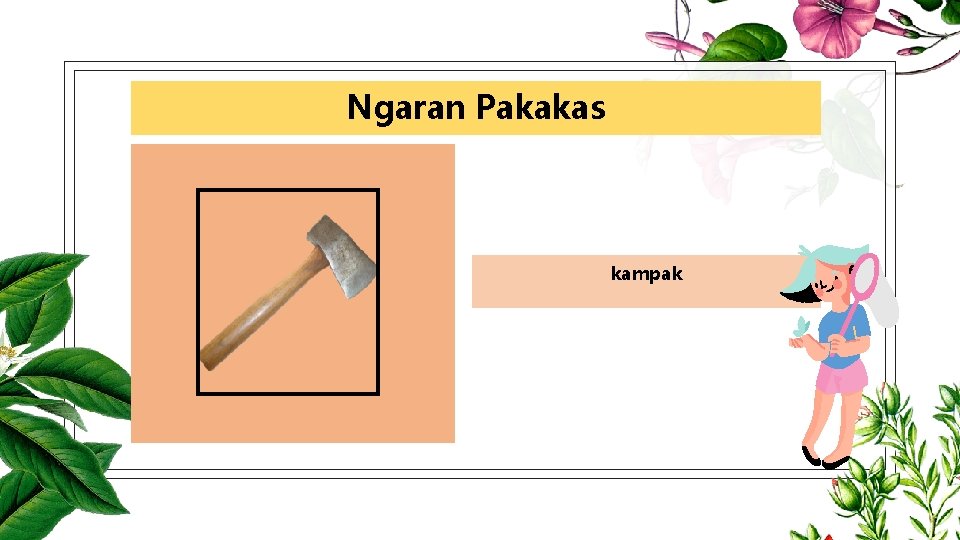 Ngaran Pakakas

kampak